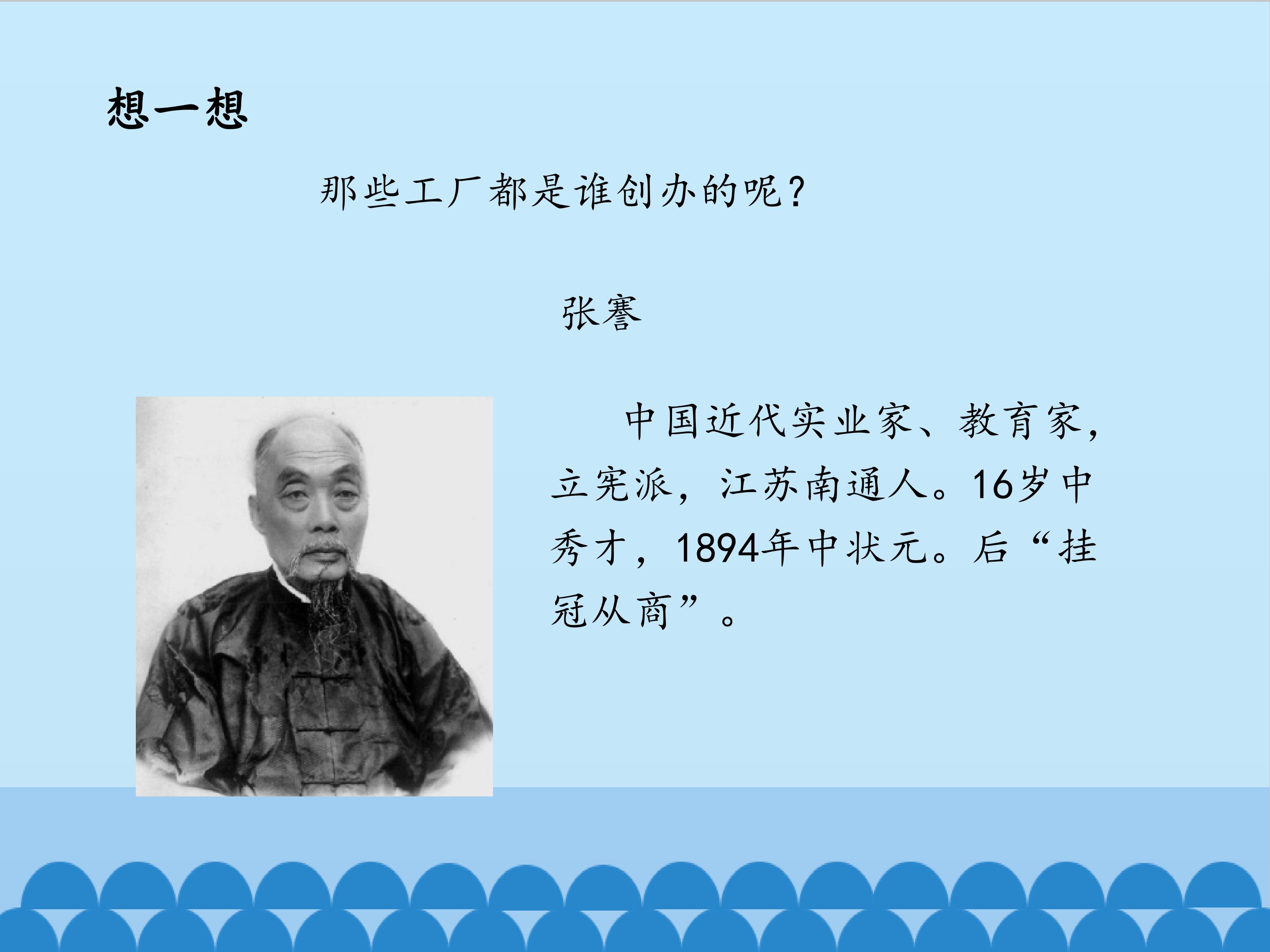 想一想

那些工厂都是谁创办的呢？

张謇

中国近代实业家、教育家，立宪派，江苏南通人。16岁中秀才，1894年中状元。后“挂冠从商”。